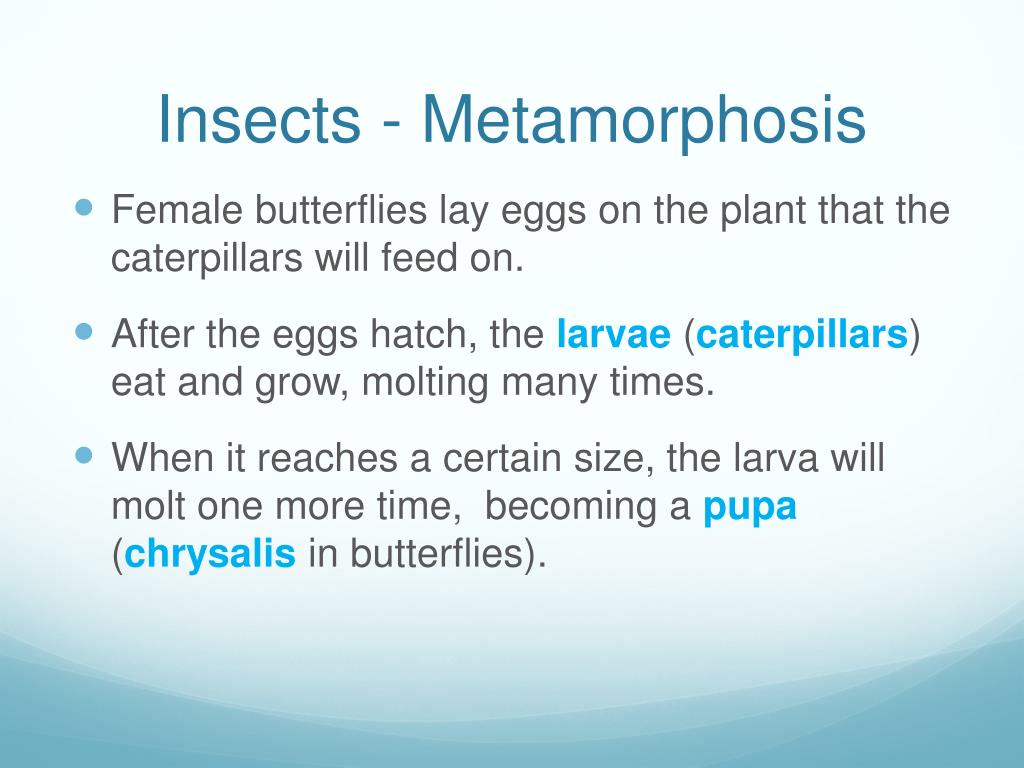 Insects - Metamorphosis

Female butterflies lay eggs on the plant that the caterpillars will feed on.

After the eggs hatch, the larvae (caterpillars) eat and grow, molting many times.

When it reaches a certain size, the larva will molt one more time, becoming a pupa (chrysalis in butterflies).